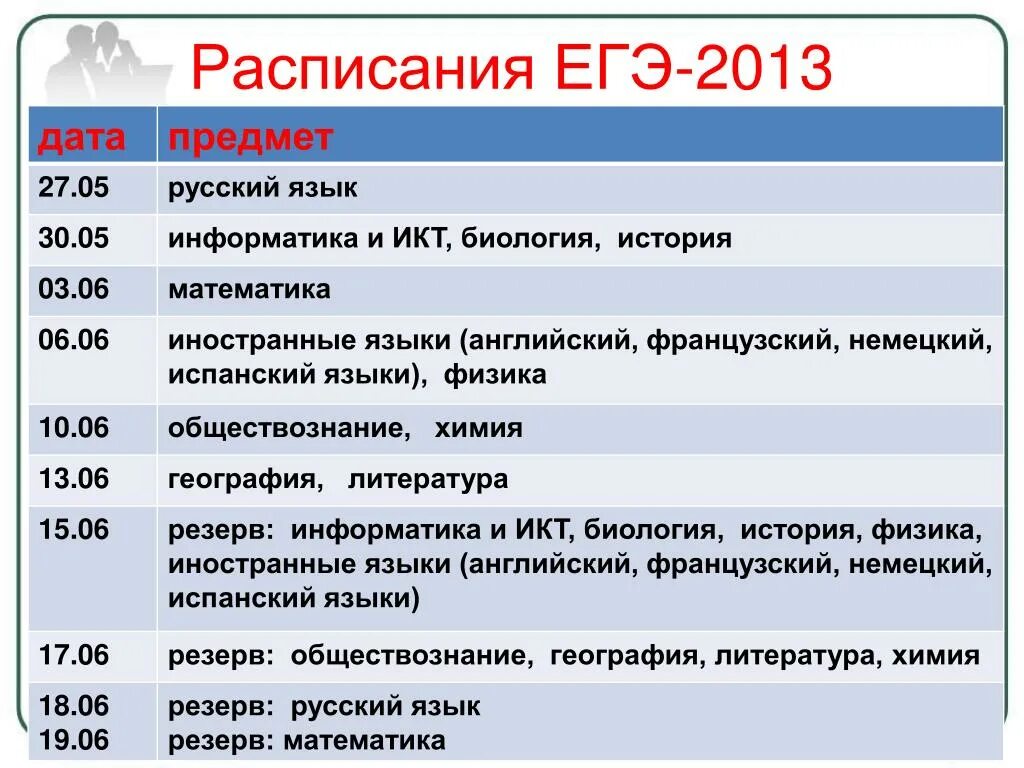 Расписания ЕГЭ-2013

| дата | предмет |
|---|---|
| 27.05 | русский язык |
| 30.05 | информатика и ИКТ, биология, история |
| 03.06 | математика |
| 06.06 | иностранные языки (английский, французский, немецкий, испанский языки), физика |
| 10.06 | обществознание, химия |
| 13.06 | география, литература |
| 15.06 | резерв: информатика и ИКТ, биология, история, физика, иностранные языки (английский, французский, немецкий, испанский языки) |
| 17.06 | резерв: обществознание, география, литература, химия |
| 18.06 19.06 | резерв: русский язык резерв: математика |